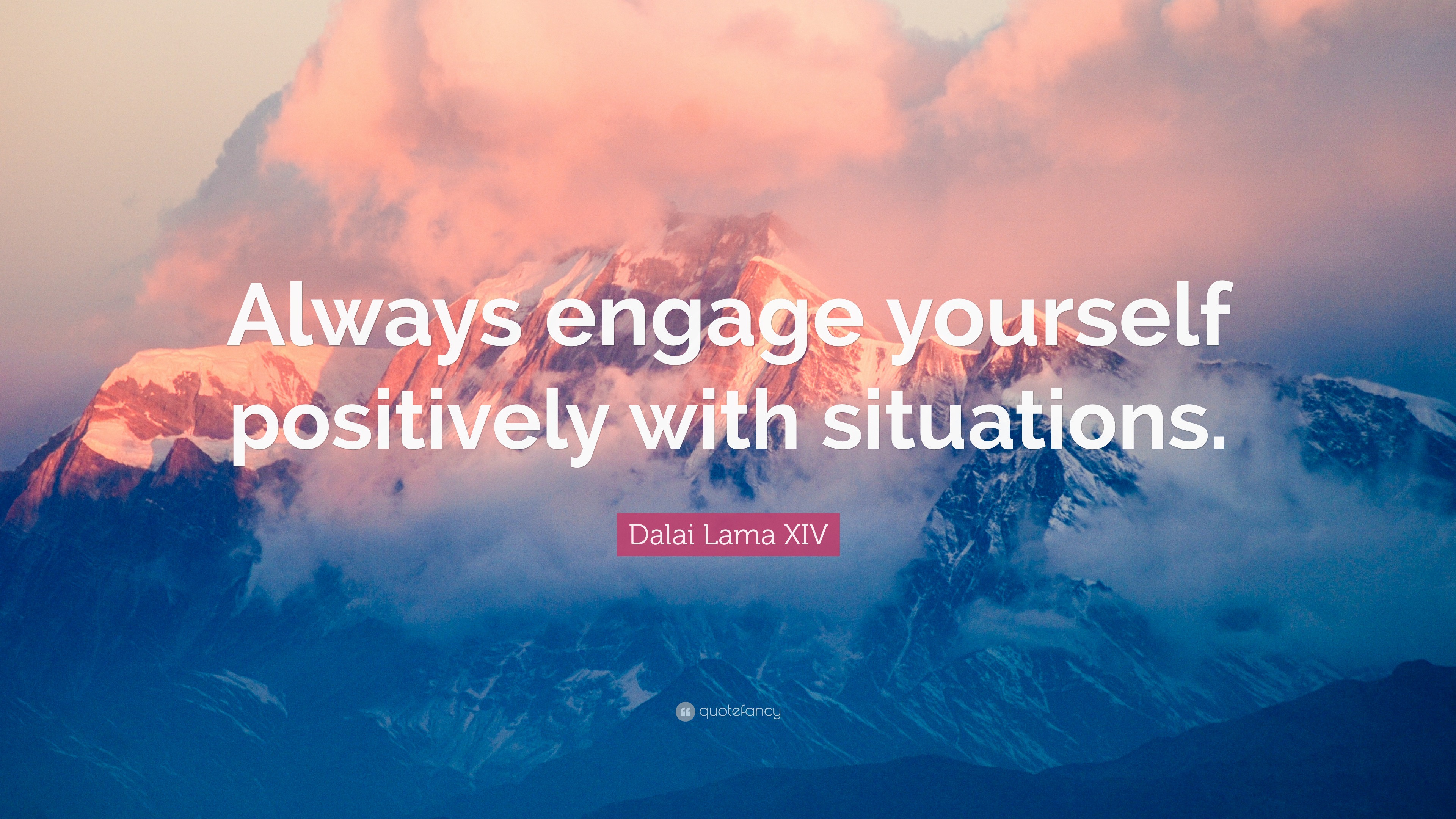 Always engage yourself positively with situations.

Dalai Lama XIV

quotefancy